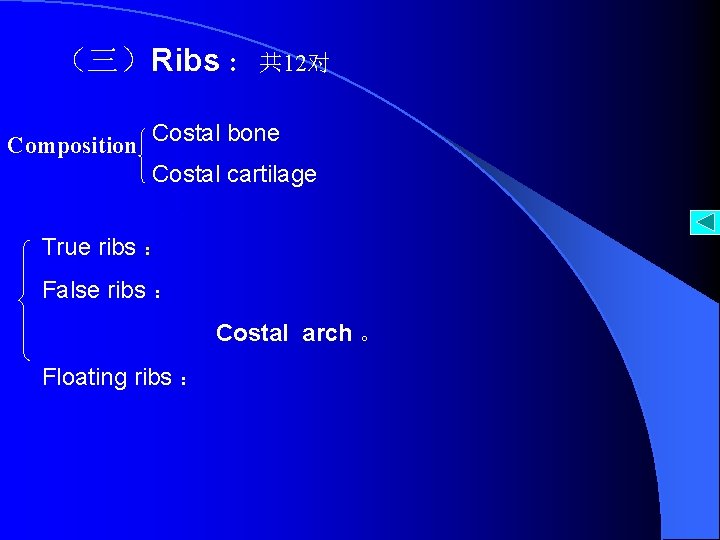 （三）Ribs： 共12对

Composition Costal bone
Costal cartilage

True ribs：

False ribs：

Costal arch。

Floating ribs：